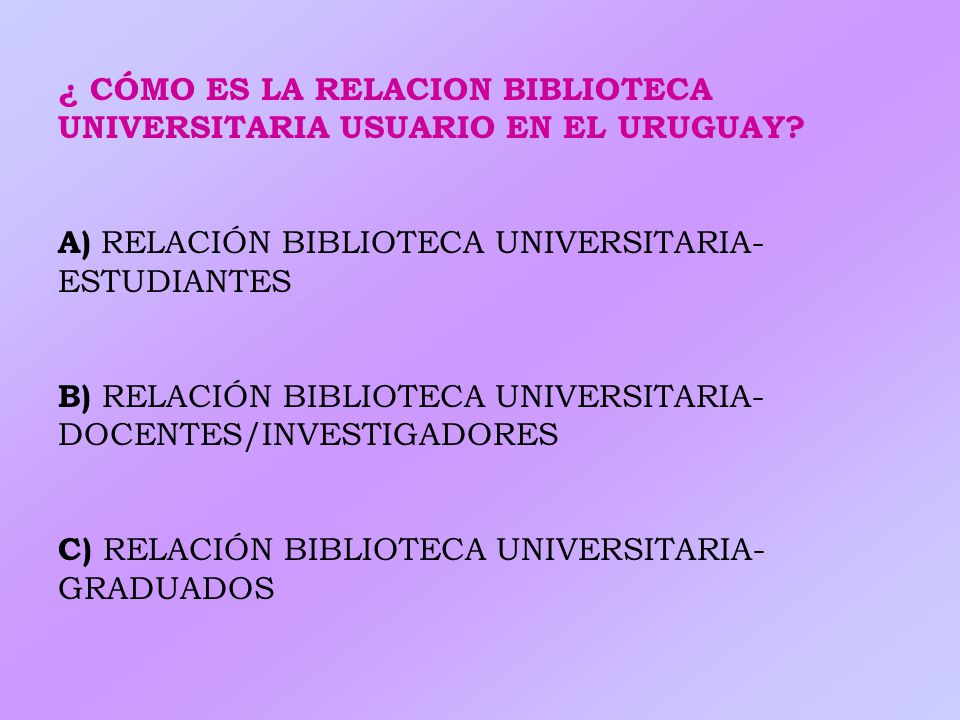 ¿ CÓMO ES LA RELACION BIBLIOTECA UNIVERSITARIA USUARIO EN EL URUGUAY?

A) RELACIÓN BIBLIOTECA UNIVERSITARIA-ESTUDIANTES

B) RELACIÓN BIBLIOTECA UNIVERSITARIA-DOCENTES/INVESTIGADORES

C) RELACIÓN BIBLIOTECA UNIVERSITARIA-GRADUADOS